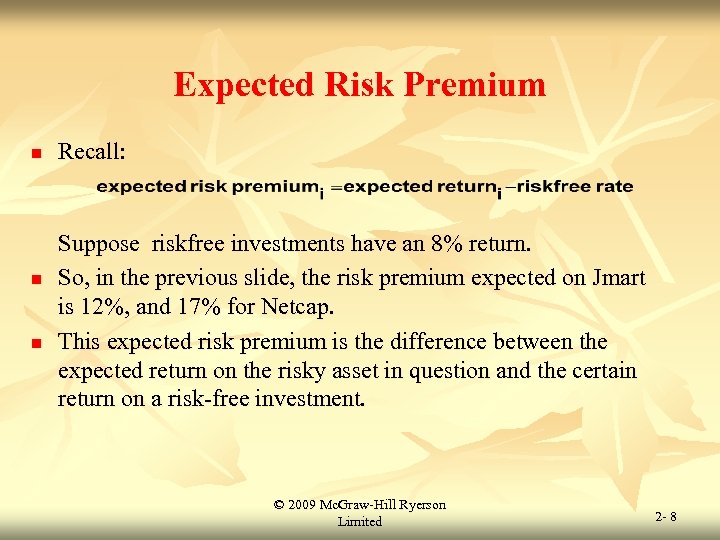 Expected Risk Premium

Recall:

$\text{expected risk premium}_i = \text{expected return}_i - \text{riskfree rate}$

Suppose riskfree investments have an 8% return.

So, in the previous slide, the risk premium expected on Jmart is 12%, and 17% for Netcap.

This expected risk premium is the difference between the expected return on the risky asset in question and the certain return on a risk-free investment.

© 2009 McGraw-Hill Ryerson Limited

2- 8